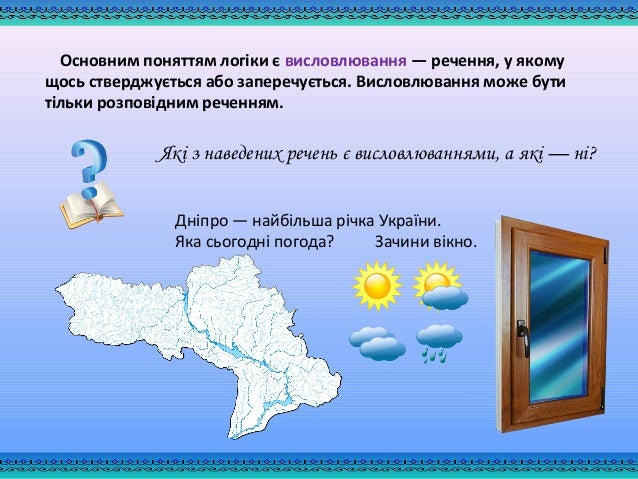 Основним поняттям логіки є висловлювання — речення, у якому щось стверджується або заперечується. Висловлювання може бути тільки розповідним реченням.

Які з наведених речень є висловлюваннями, а які — ні?

Дніпро — найбільша річка України.
Яка сьогодні погода? Зачини вікно.